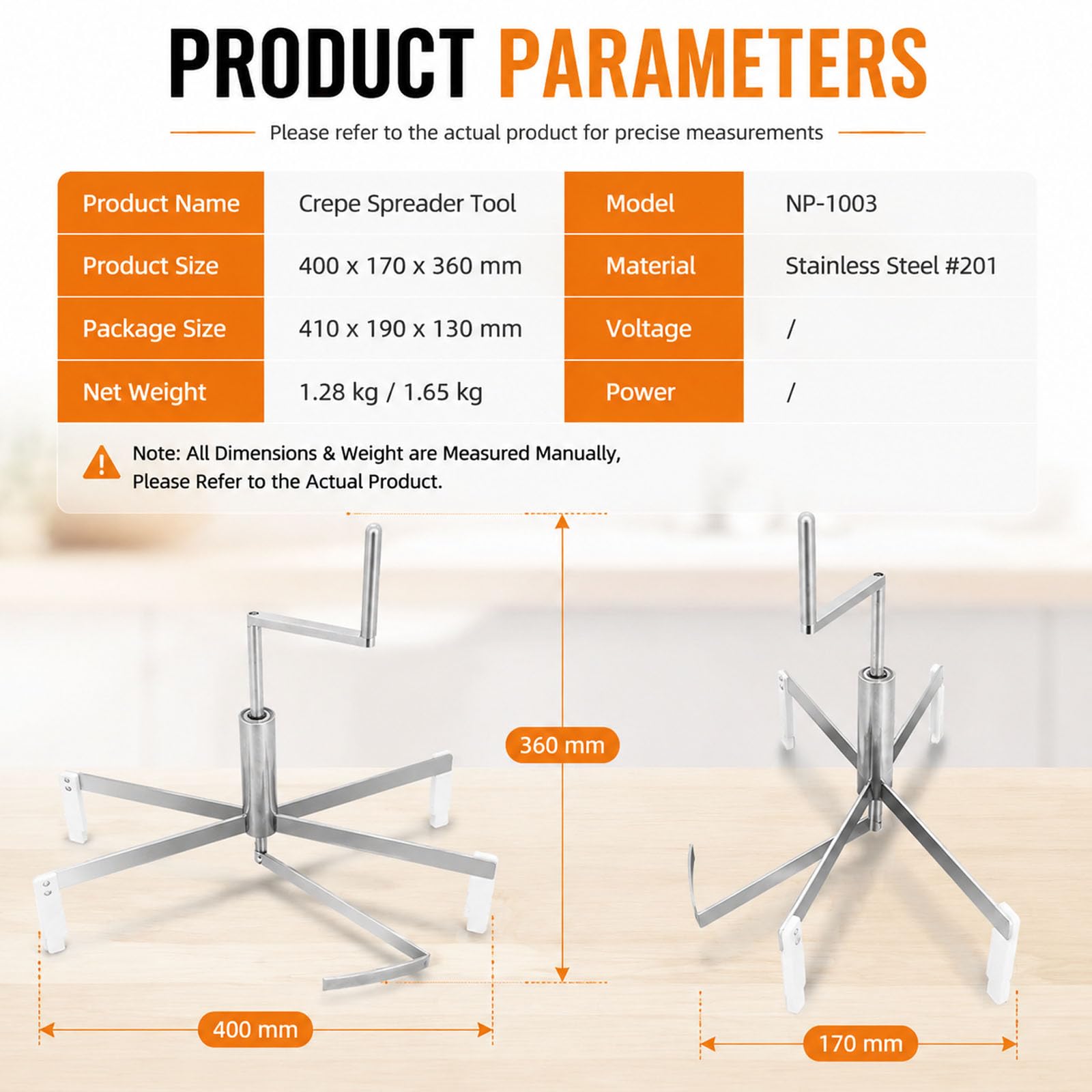 PRODUCT PARAMETERS

Please refer to the actual product for precise measurements

| Product Name | Crepe Spreader Tool | Model | NP-1003 |
|---|---|---|---|
| Product Size | 400 x 170 x 360 mm | Material | Stainless Steel #201 |
| Package Size | 410 x 190 x 130 mm | Voltage | / |
| Net Weight | 1.28 kg / 1.65 kg | Power | / |

Note: All Dimensions & Weight are Measured Manually, Please Refer to the Actual Product.

360 mm

400 mm

170 mm